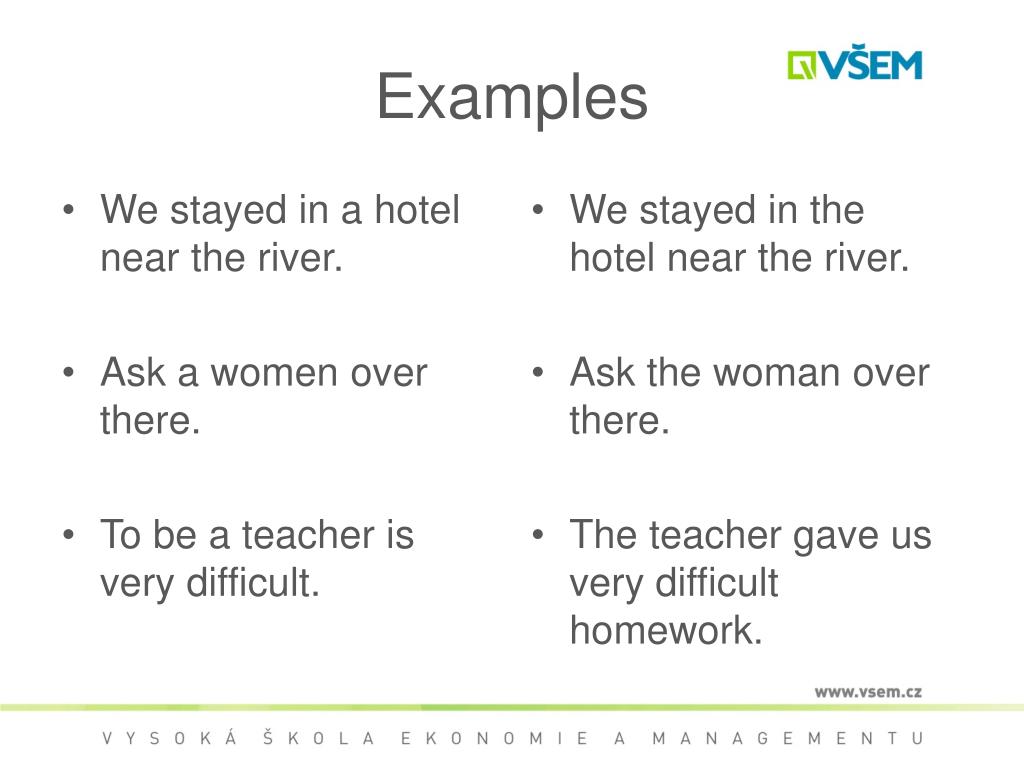 VŠEM

Examples

• We stayed in a hotel near the river.

• Ask a women over there.

• To be a teacher is very difficult.

• We stayed in the hotel near the river.

• Ask the woman over there.

• The teacher gave us very difficult homework.

www.vsem.cz

VYSOKÁ ŠKOLA EKONOMIE A MANAGEMENTU